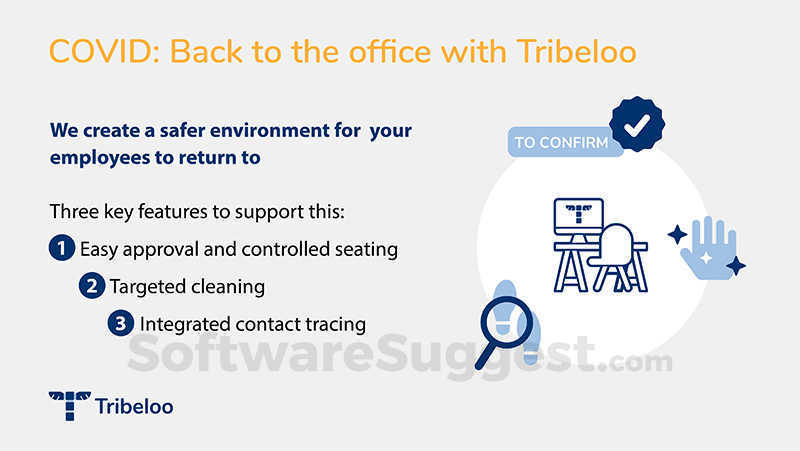 COVID: Back to the office with Tribeloo

We create a safer environment for your employees to return to

Three key features to support this:

1 Easy approval and controlled seating

2 Targeted cleaning

3 Integrated contact tracing

TO CONFIRM

SoftwareSuggest.com

Tribeloo